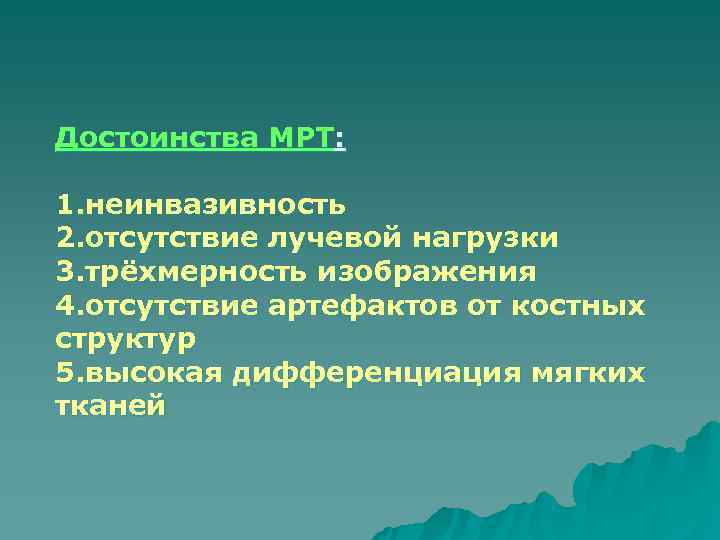 Достоинства МРТ:

1.неинвазивность
2.отсутствие лучевой нагрузки
3.трёхмерность изображения
4.отсутствие артефактов от костных структур
5.высокая дифференциация мягких тканей